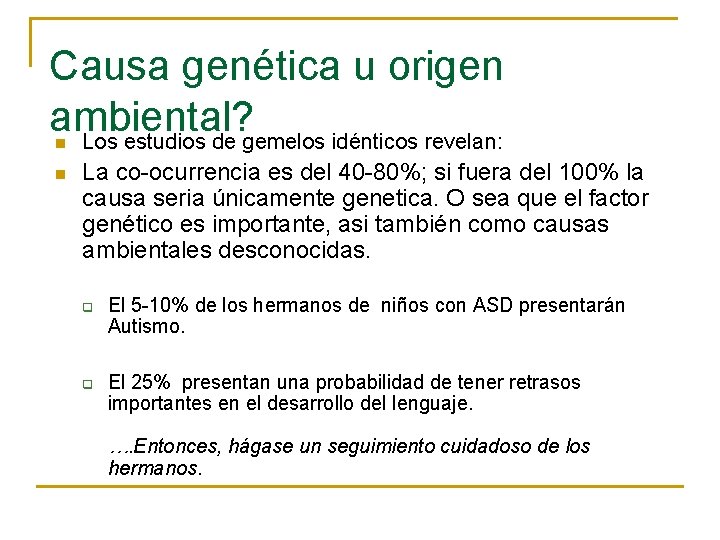 Causa genética u origen ambiental?

Los estudios de gemelos idénticos revelan:

La co-ocurrencia es del 40-80%; si fuera del 100% la causa seria únicamente genetica. O sea que el factor genético es importante, asi también como causas ambientales desconocidas.

El 5-10% de los hermanos de niños con ASD presentarán Autismo.

El 25% presentan una probabilidad de tener retrasos importantes en el desarrollo del lenguaje.

….Entonces, hágase un seguimiento cuidadoso de los hermanos.